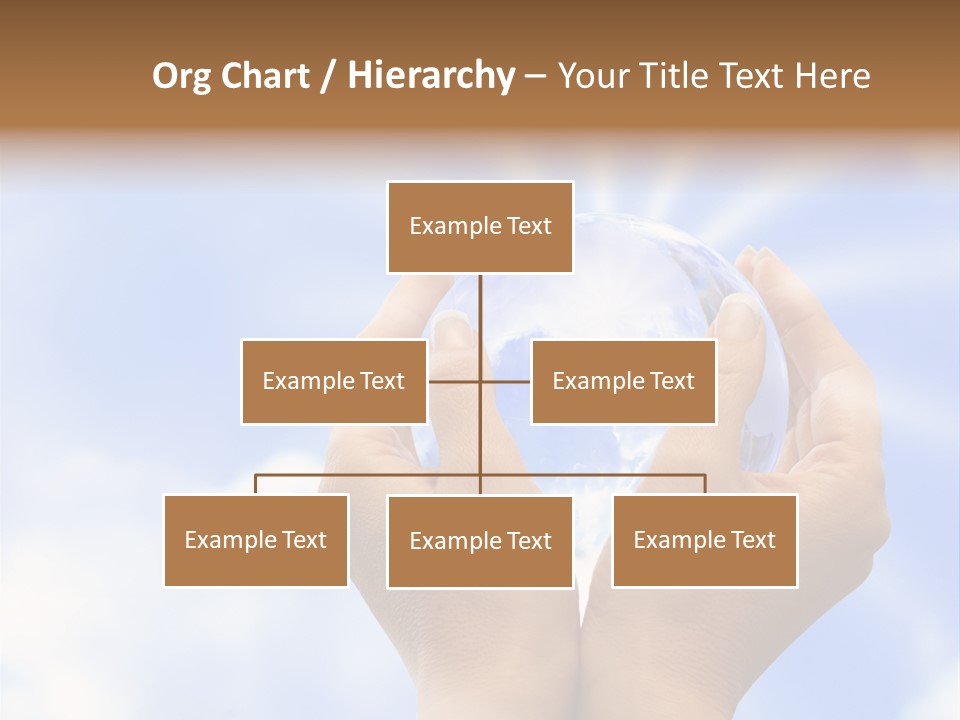 Org Chart / Hierarchy – Your Title Text Here

Example Text

Example Text

Example Text

Example Text

Example Text

Example Text